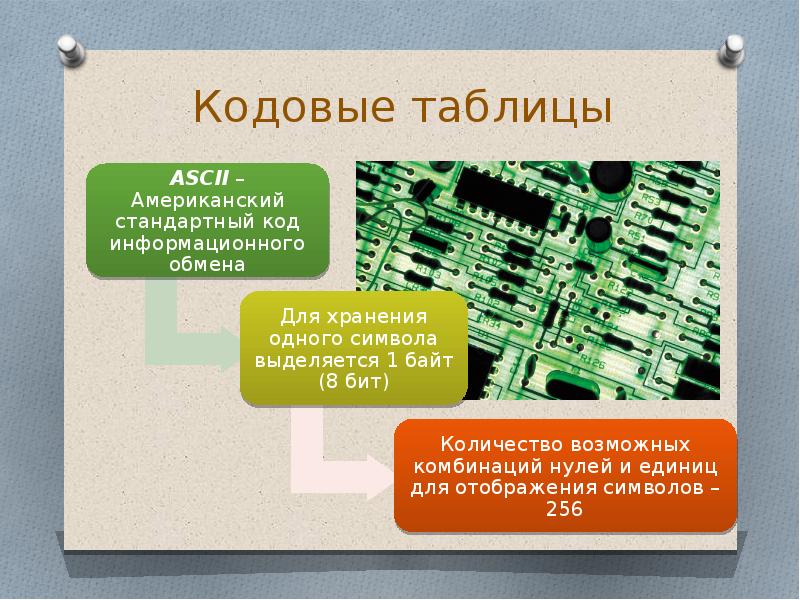 Кодовые таблицы

ASCII – Американский стандартный код информационного обмена

Для хранения одного символа выделяется 1 байт (8 бит)

Количество возможных комбинаций нулей и единиц для отображения символов – 256